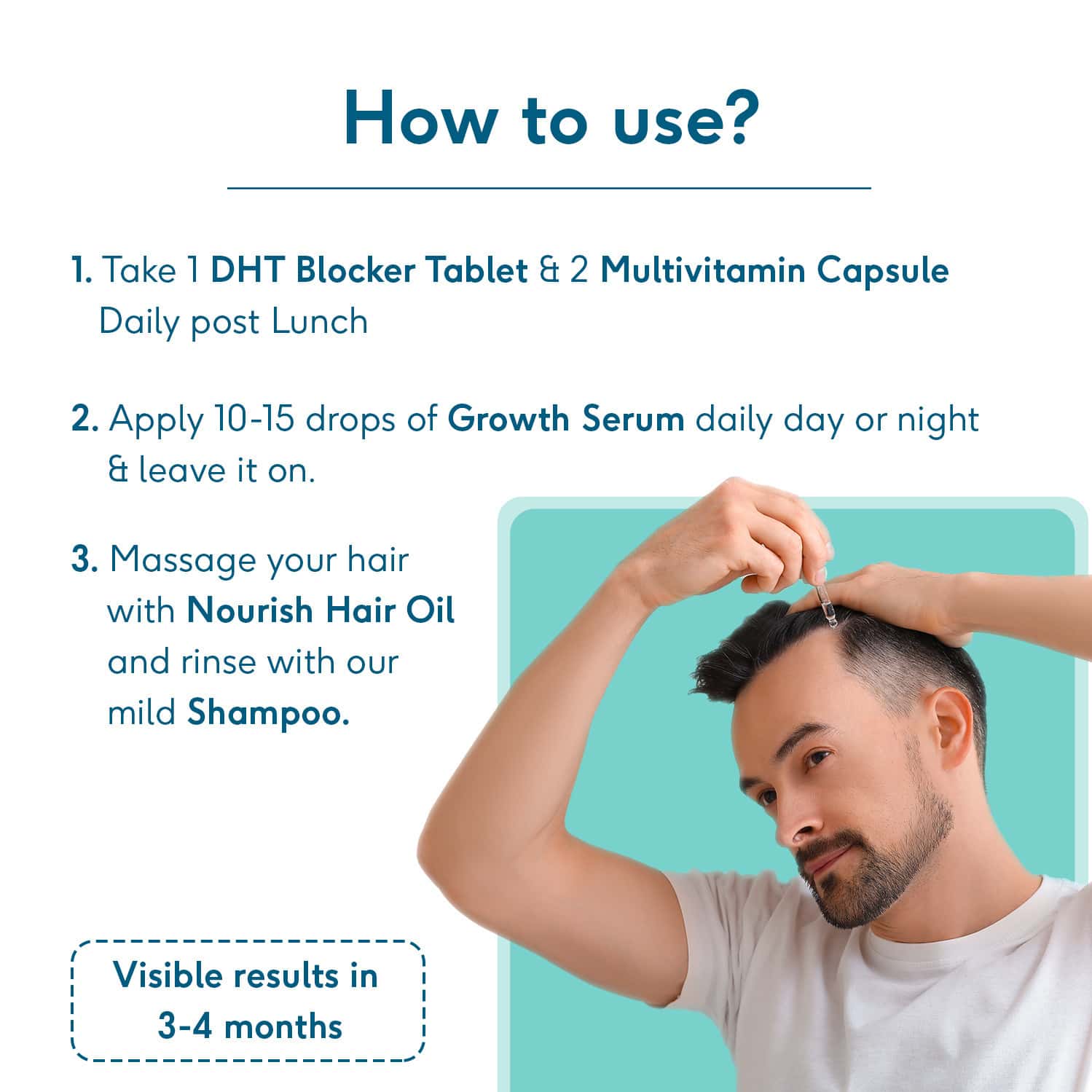 How to use?

1. Take 1 DHT Blocker Tablet & 2 Multivitamin Capsule Daily post Lunch

2. Apply 10-15 drops of Growth Serum daily day or night & leave it on.

3. Massage your hair with Nourish Hair Oil and rinse with our mild Shampoo.

Visible results in 3-4 months